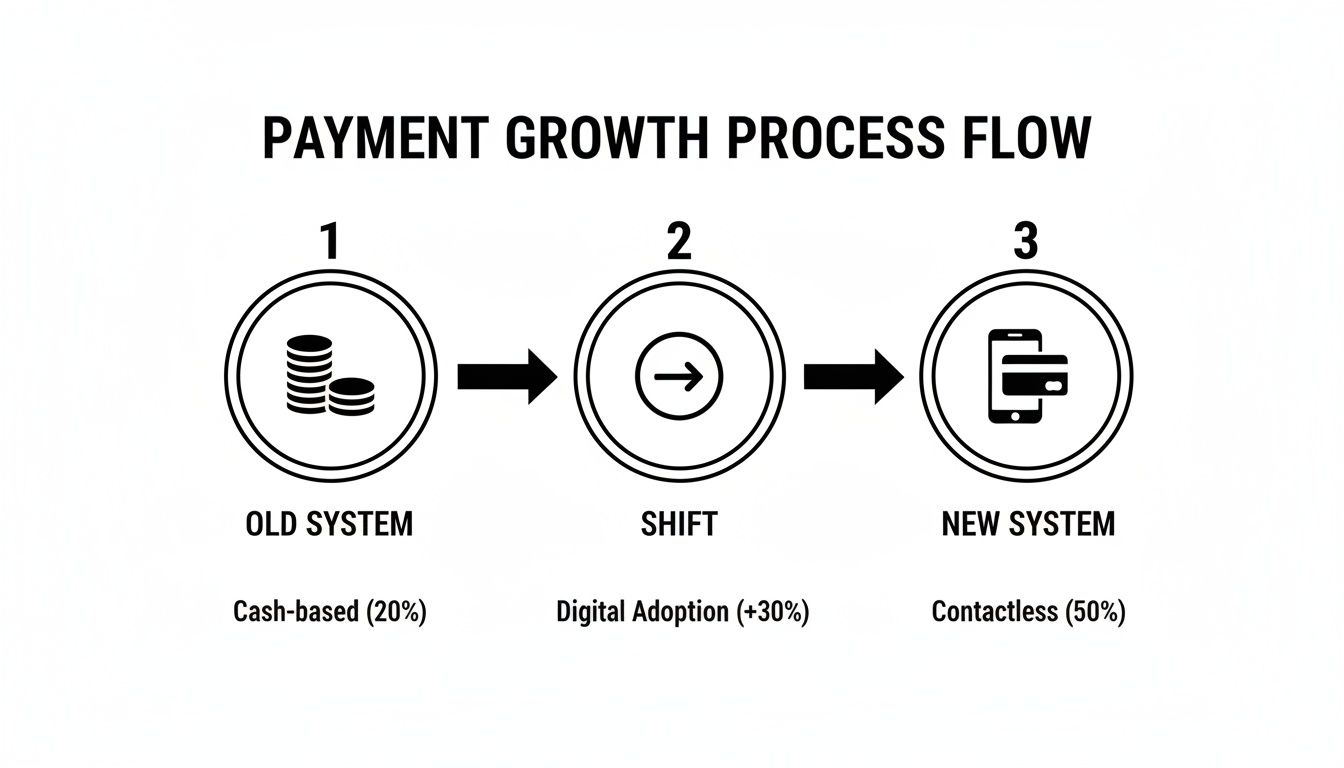 PAYMENT GROWTH PROCESS FLOW

1

OLD SYSTEM

Cash-based (20%)

2

SHIFT

Digital Adoption (+30%)

3

NEW SYSTEM

Contactless (50%)